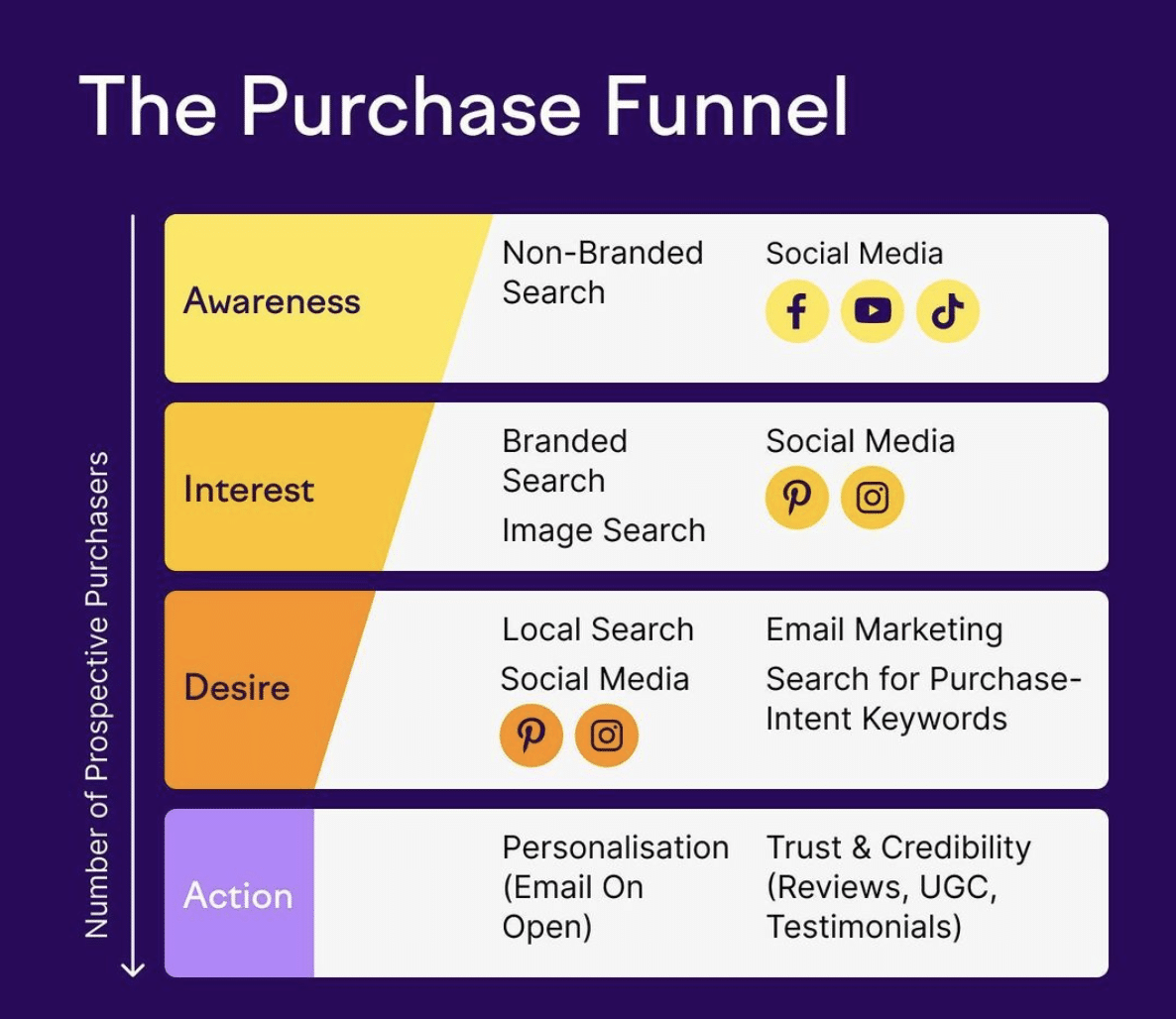 The Purchase Funnel

Number of Prospective Purchasers

Awareness
Non-Branded Search
Social Media

Interest
Branded Search
Image Search
Social Media

Desire
Local Search
Social Media
Email Marketing
Search for Purchase-Intent Keywords

Action
Personalisation (Email On Open)
Trust & Credibility (Reviews, UGC, Testimonials)